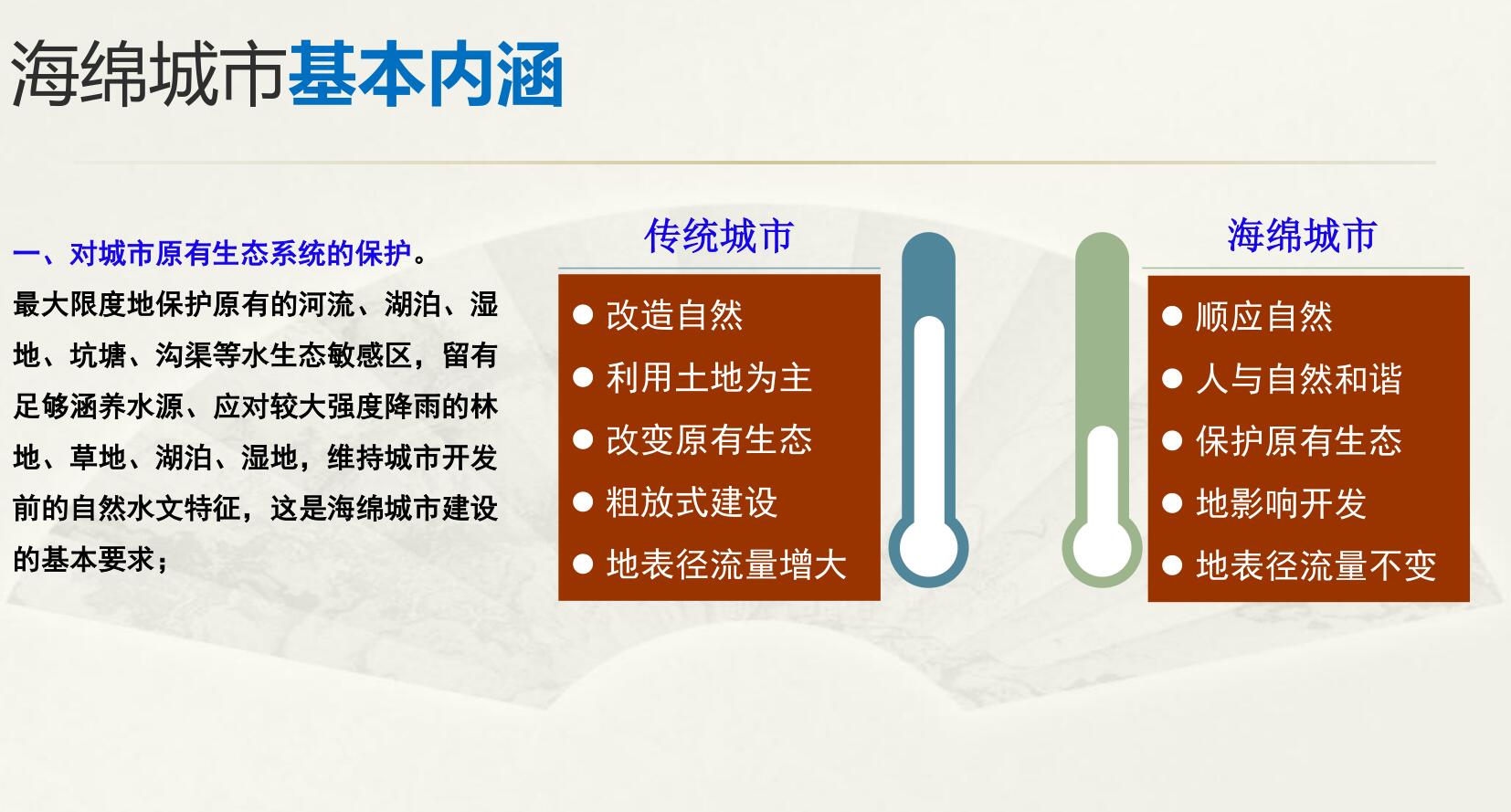 海绵城市基本内涵

一、对城市原有生态系统的保护。
最大限度地保护原有的河流、湖泊、湿地、坑塘、沟渠等水生态敏感区，留有足够涵养水源、应对较大强度降雨的林地、草地、湖泊、湿地，维持城市开发前的自然水文特征，这是海绵城市建设的基本要求；

传统城市
● 改造自然
● 利用土地为主
● 改变原有生态
● 粗放式建设
● 地表径流量增大

海绵城市
● 顺应自然
● 人与自然和谐
● 保护原有生态
● 地影响开发
● 地表径流量不变